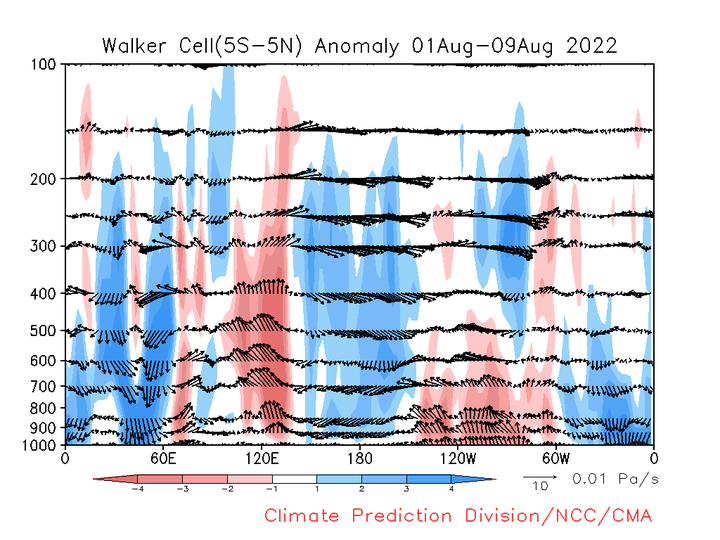 Walker Cell(5S-5N) Anomaly 01Aug-09Aug 2022

100
200
300
400
500
600
700
800
900
1000

0
60E
120E
180
120W
60W
0

-4
-3
-2
-1
1
2
3
4

10
0.01 Pa/s

Climate Prediction Division/NCC/CMA